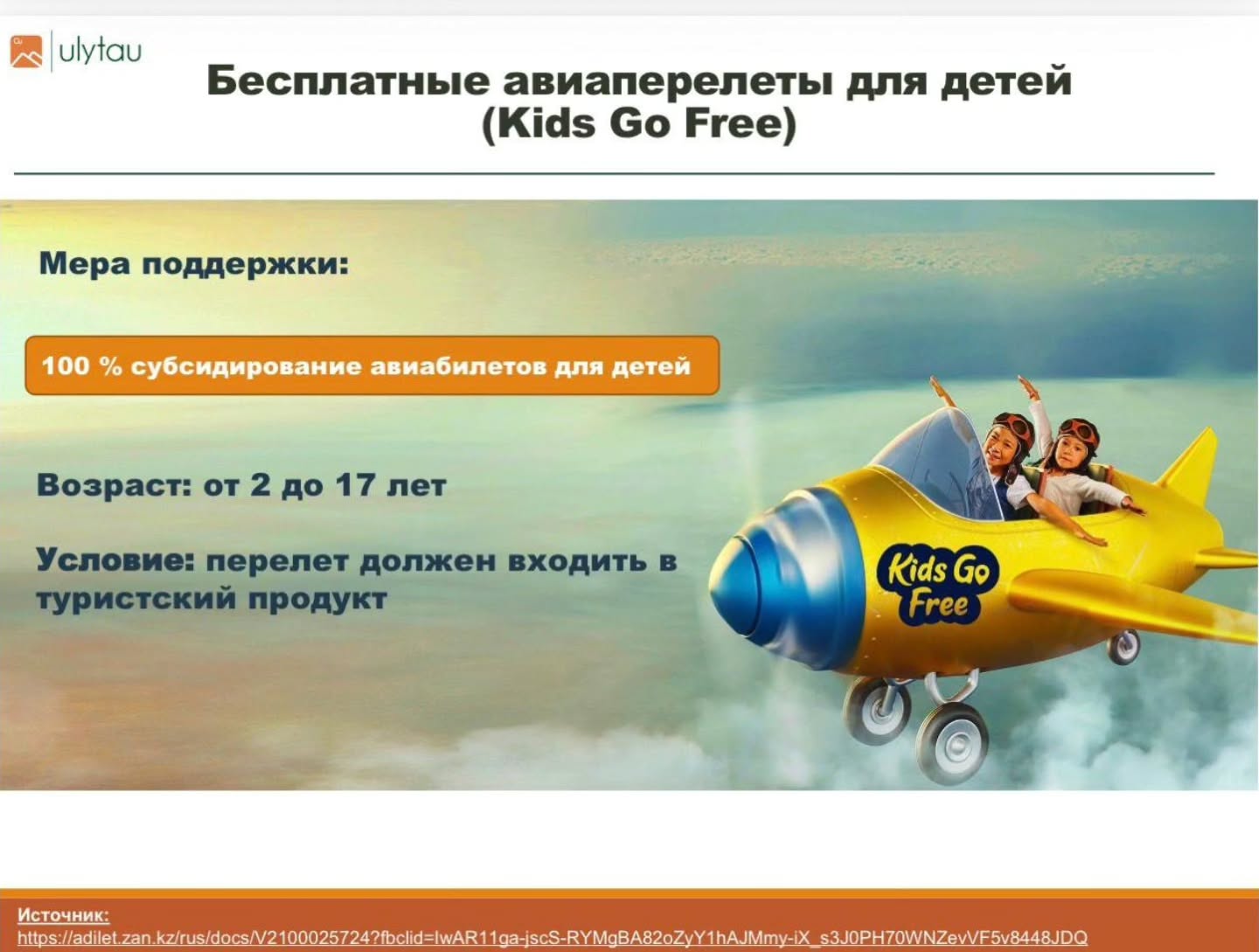 ulytau

Бесплатные авиаперелеты для детей (Kids Go Free)

Мера поддержки:

100 % субсидирование авиабилетов для детей

Возраст: от 2 до 17 лет

Условие: перелет должен входить в туристский продукт

Kids Go Free

Источник:
https://adilet.zan.kz/rus/docs/V2100025724?fbclid=IwAR11ga-jscS-RYMgBA82oZyY1hAJMmy-iX_s3J0PH70WNZevVF5v8448JDQ